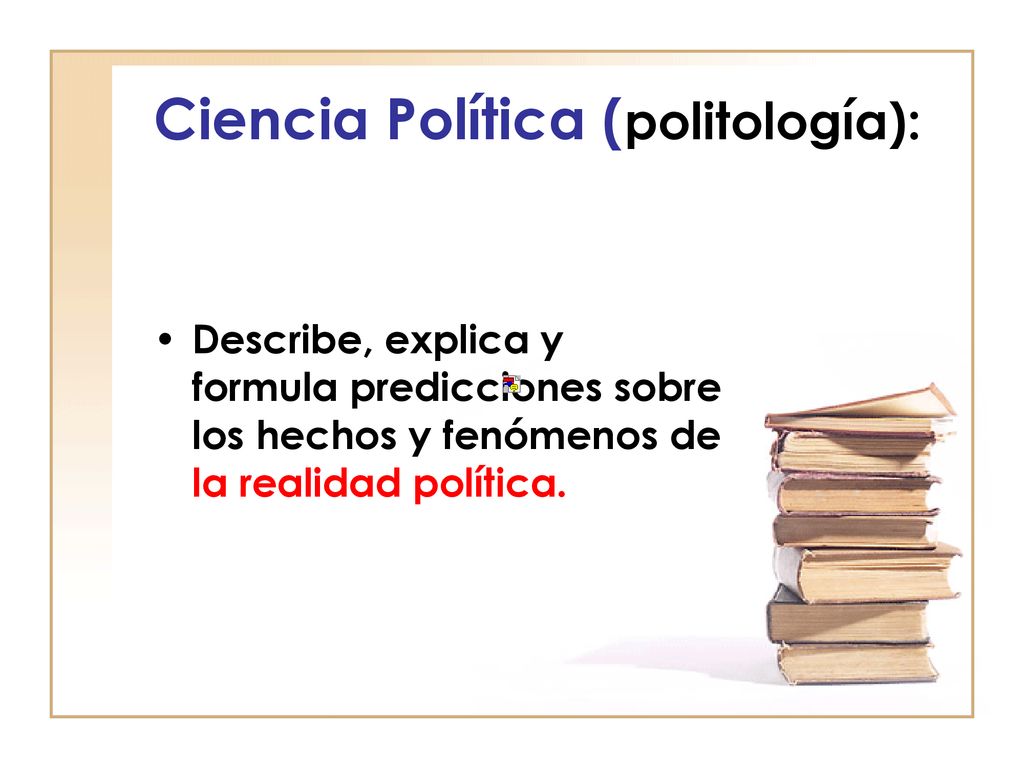 Ciencia Política (politología):

• Describe, explica y formula predicciones sobre los hechos y fenómenos de la realidad política.